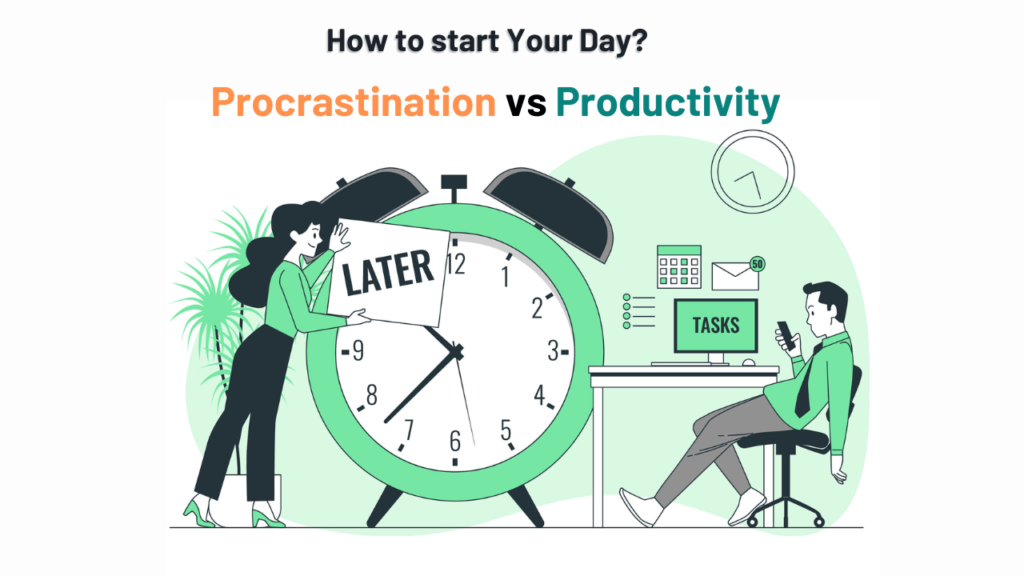 How to start Your Day?

Procrastination vs Productivity

LATER

12
1
2
3
4
5
6
7
8
9

50

TASKS